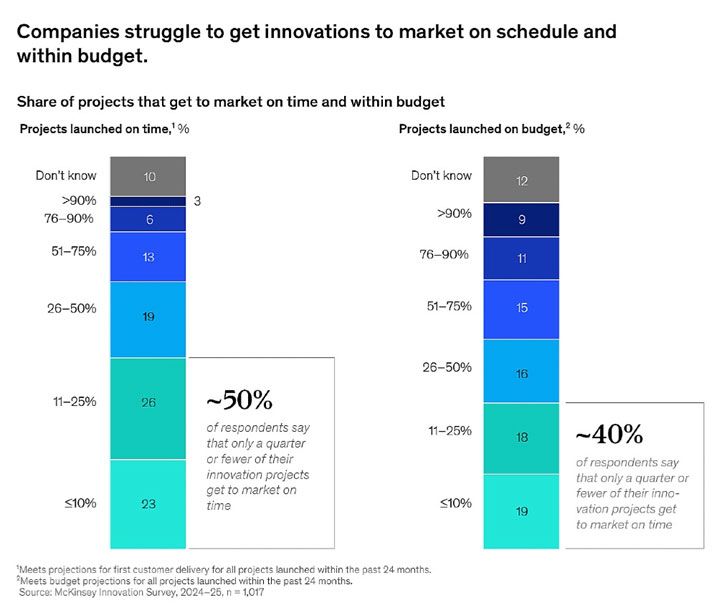 Companies struggle to get innovations to market on schedule and within budget.

Share of projects that get to market on time and within budget

Projects launched on time,$^1$ %

Don't know 10
>90% 3
76–90% 6
51–75% 13
26–50% 19
11–25% 26
≤10% 23

~50%
of respondents say that only a quarter or fewer of their innovation projects get to market on time

Projects launched on budget,$^2$ %

Don't know 12
>90% 9
76–90% 11
51–75% 15
26–50% 16
11–25% 18
≤10% 19

~40%
of respondents say that only a quarter or fewer of their innovation projects get to market on time

$^1$Meets projections for first customer delivery for all projects launched within the past 24 months.
$^2$Meets budget projections for all projects launched within the past 24 months.
Source: McKinsey Innovation Survey, 2024–25, n = 1,017